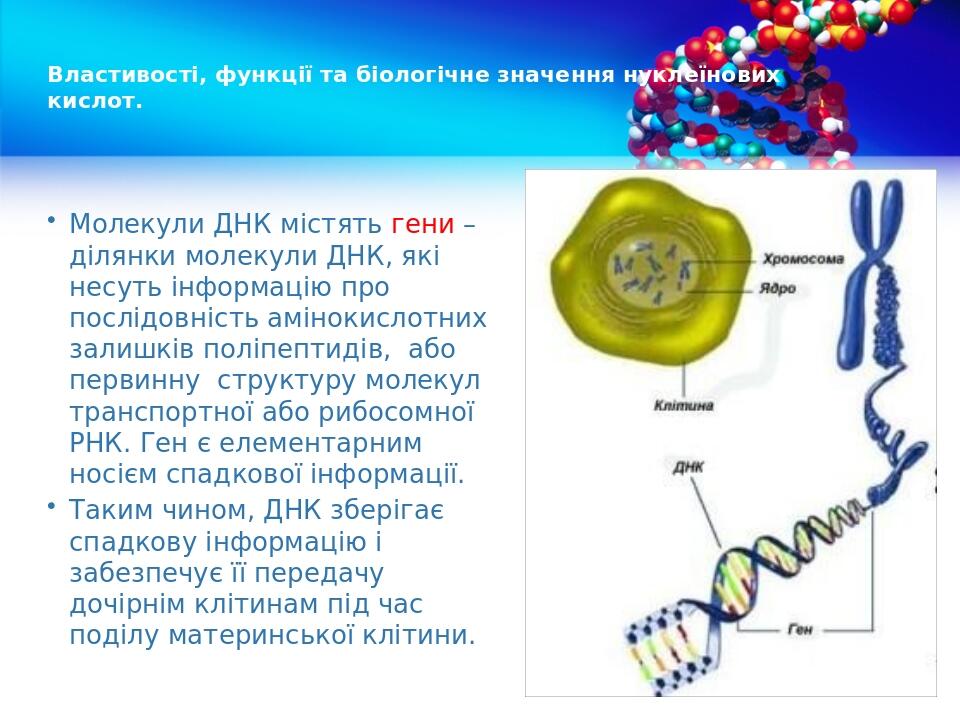 Властивості, функції та біологічне значення нуклеїнових кислот.

• Молекули ДНК містять гени – ділянки молекули ДНК, які несуть інформацію про послідовність амінокислотних залишків поліпептидів, або первинну структуру молекул транспортної або рибосомної РНК. Ген є елементарним носієм спадкової інформації.

• Таким чином, ДНК зберігає спадкову інформацію і забезпечує її передачу дочірнім клітинам під час поділу материнської клітини.

Хромосома
Ядро
Клітина
ДНК
Ген